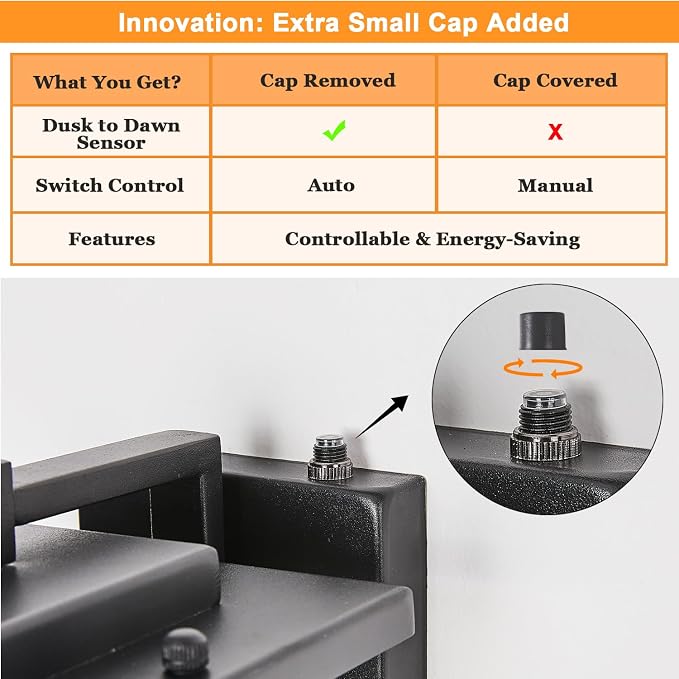 Innovation: Extra Small Cap Added

| What You Get? | Cap Removed | Cap Covered |
|---|---|---|
| Dusk to Dawn Sensor | ✓ | X |
| Switch Control | Auto | Manual |
| Features | Controllable & Energy-Saving | |